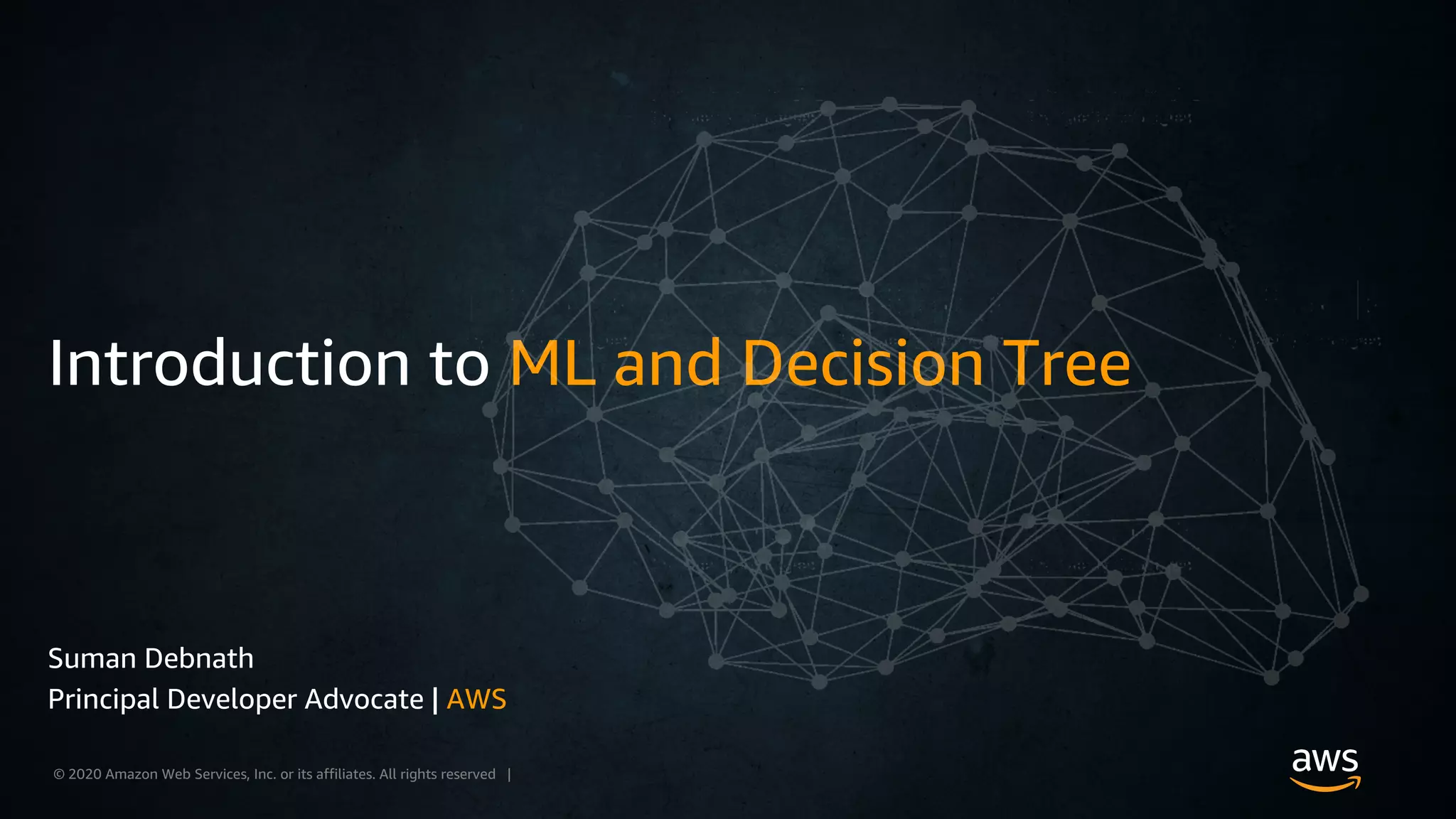 Introduction to ML and Decision Tree

Suman Debnath
Principal Developer Advocate | AWS

© 2020 Amazon Web Services, Inc. or its affiliates. All rights reserved |

aws